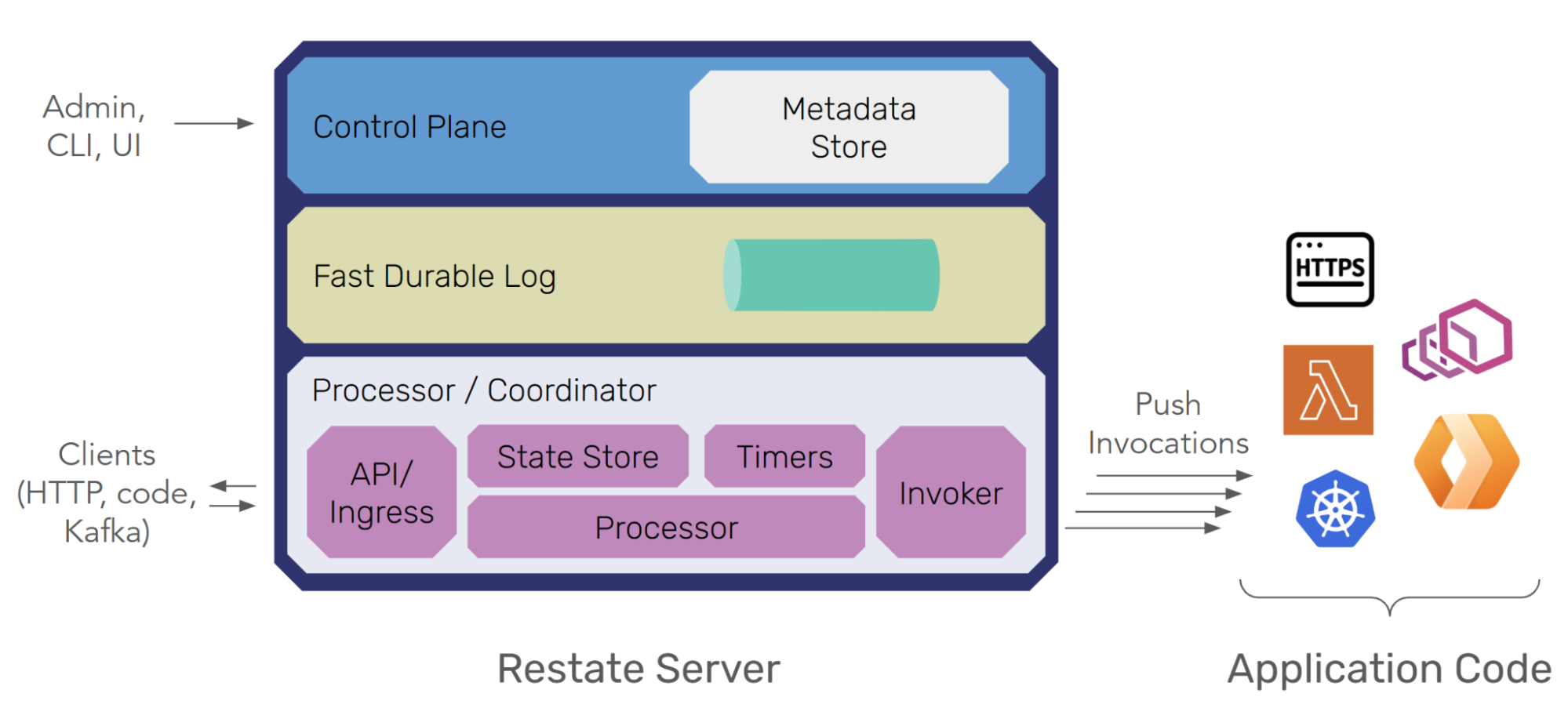 Admin, CLI, UI

Control Plane

Metadata Store

Fast Durable Log

Processor / Coordinator

Clients (HTTP, code, Kafka)

API/ Ingress

State Store

Timers

Processor

Invoker

Push Invocations

HTTPS

Restate Server

Application Code